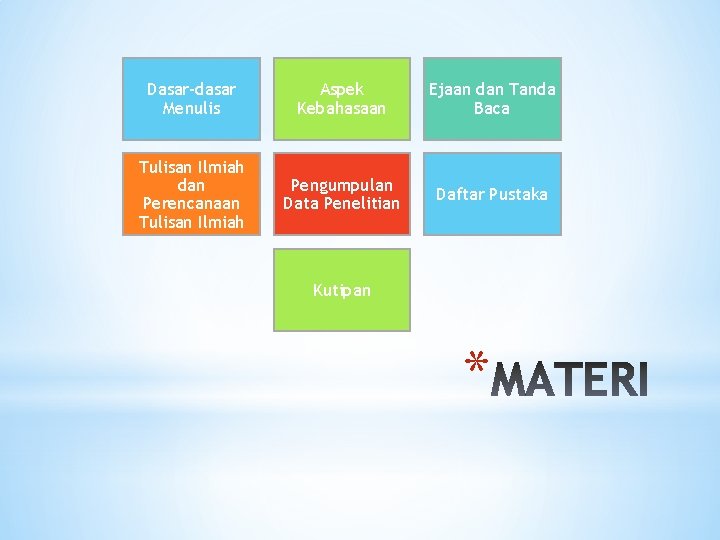 Dasar-dasar Menulis

Aspek Kebahasaan

Ejaan dan Tanda Baca

Tulisan Ilmiah dan Perencanaan Tulisan Ilmiah

Pengumpulan Data Penelitian

Daftar Pustaka

Kutipan

*MATERI